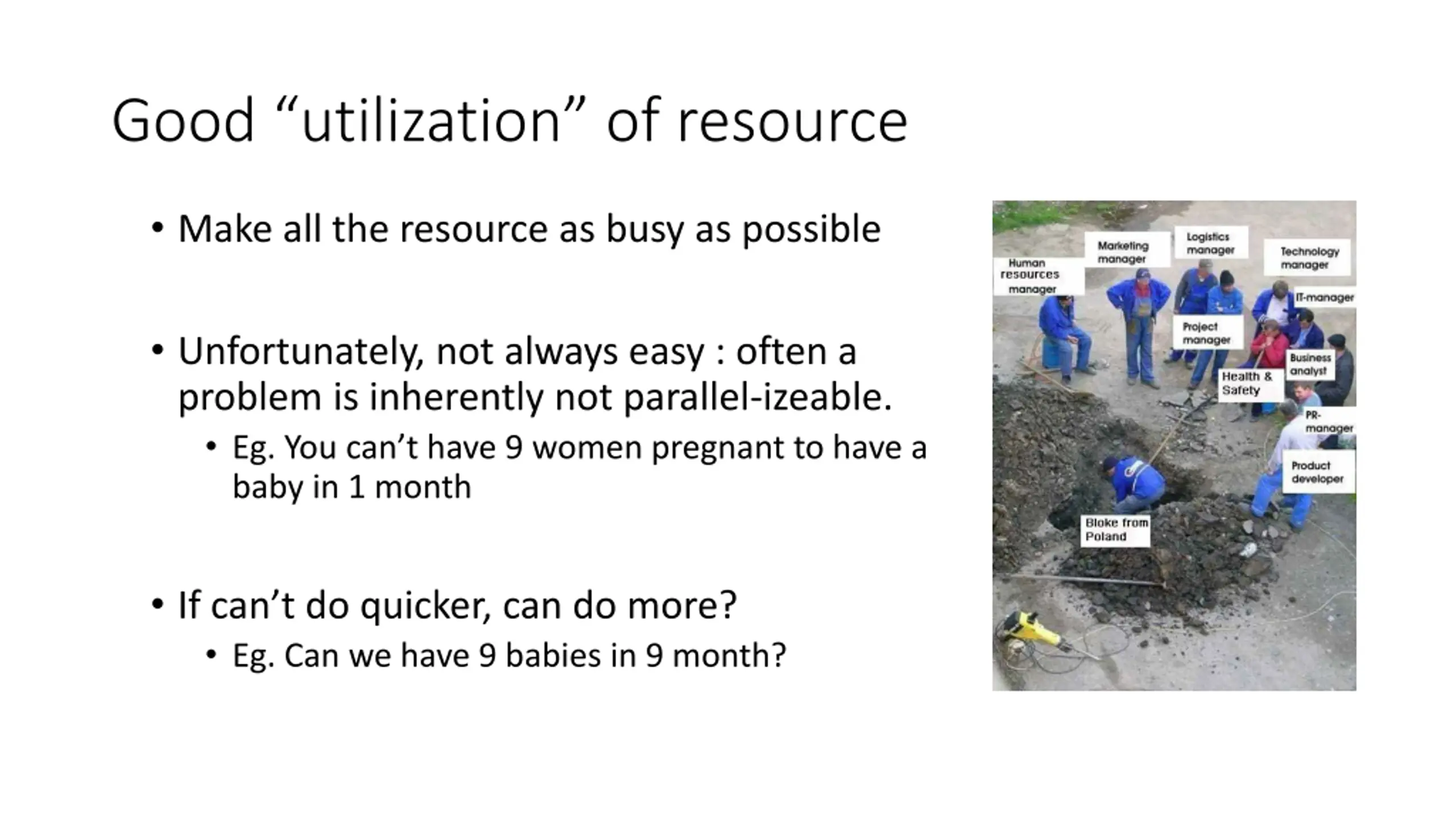 Good “utilization” of resource

• Make all the resource as busy as possible

• Unfortunately, not always easy : often a problem is inherently not parallel-izeable.
  • Eg. You can’t have 9 women pregnant to have a baby in 1 month

• If can’t do quicker, can do more?
  • Eg. Can we have 9 babies in 9 month?

Human resources manager

Marketing manager

Logistics manager

Technology manager

IT-manager

Project manager

Business analyst

Health & Safety

PR-manager

Product developer

Bloke from Poland